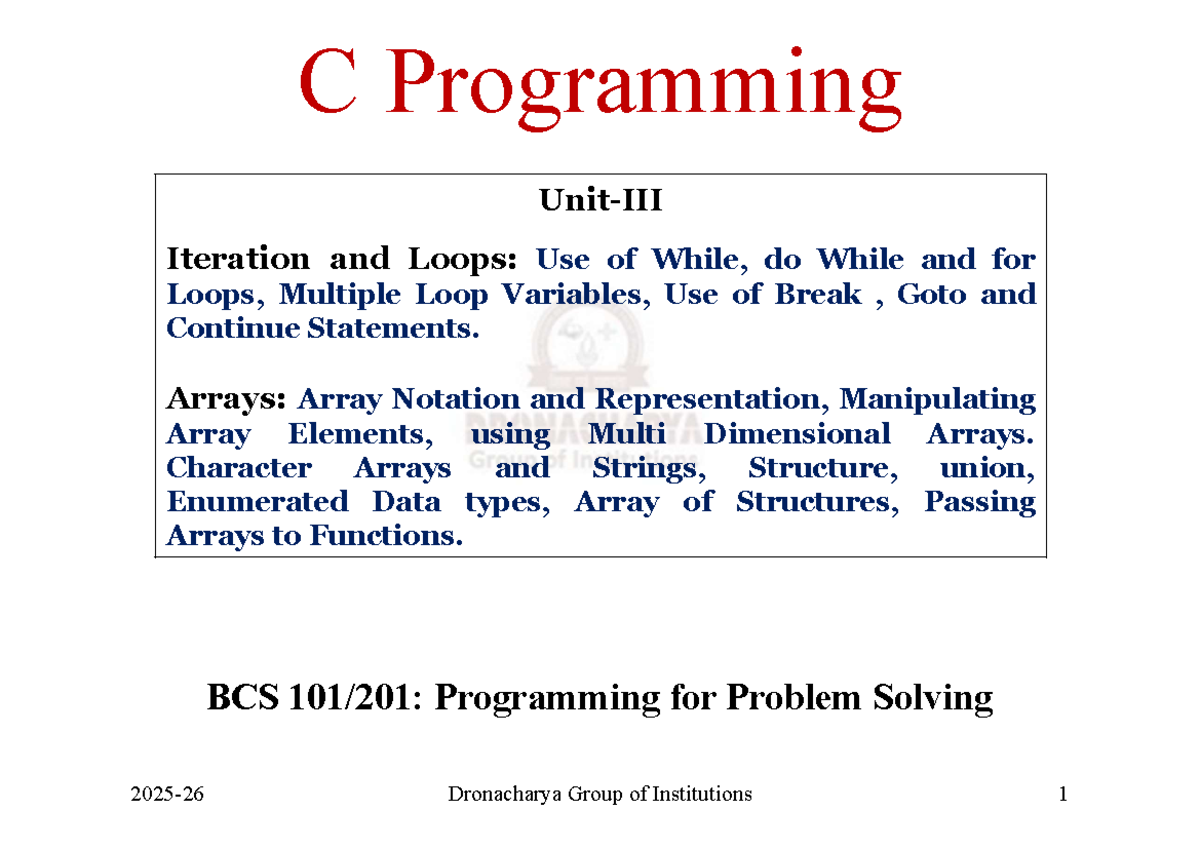 C Programming

Unit-III

Iteration and Loops: Use of While, do While and for Loops, Multiple Loop Variables, Use of Break , Goto and Continue Statements.

Arrays: Array Notation and Representation, Manipulating Array Elements, using Multi Dimensional Arrays. Character Arrays and Strings, Structure, union, Enumerated Data types, Array of Structures, Passing Arrays to Functions.

DRONACHARYA
Group of Institutions

BCS 101/201: Programming for Problem Solving

2025-26

Dronacharya Group of Institutions

1